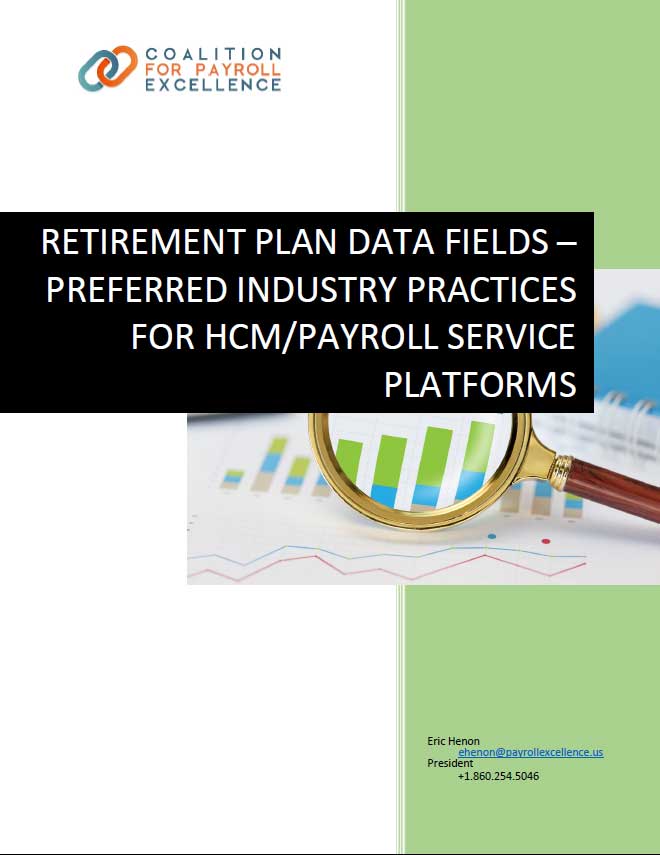 COALITION
FOR PAYROLL
EXCELLENCE

RETIREMENT PLAN DATA FIELDS – PREFERRED INDUSTRY PRACTICES FOR HCM/PAYROLL SERVICE PLATFORMS

Eric Henon
ehenon@payrollexcellence.us
President
+1.860.254.5046